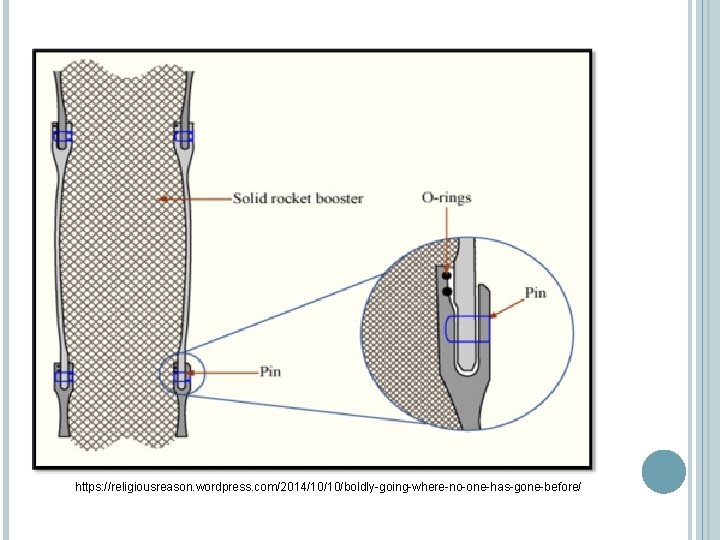 Solid rocket booster

O-rings

Pin

Pin

https://religiousreason.wordpress.com/2014/10/10/boldly-going-where-no-one-has-gone-before/